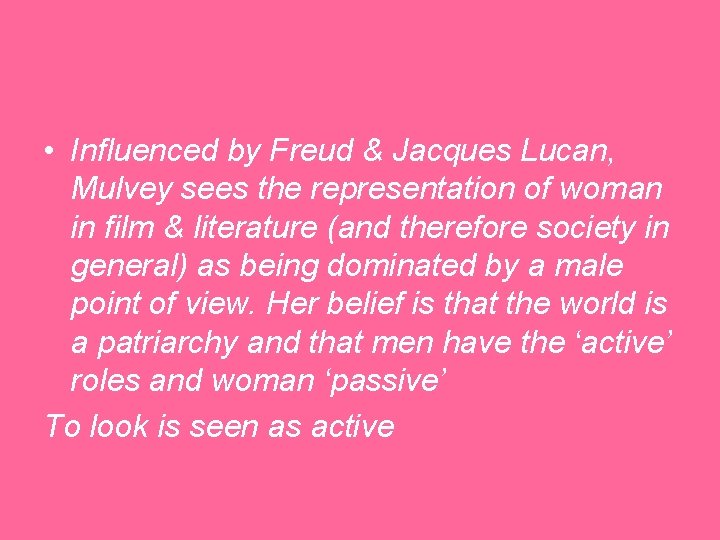 • Influenced by Freud & Jacques Lucan, Mulvey sees the representation of woman in film & literature (and therefore society in general) as being dominated by a male point of view. Her belief is that the world is a patriarchy and that men have the ‘active’ roles and woman ‘passive’

To look is seen as active